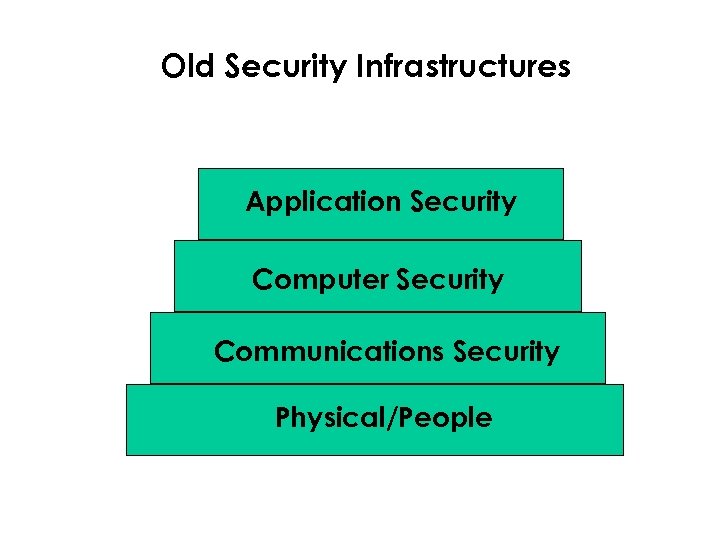 Old Security Infrastructures

Application Security

Computer Security

Communications Security

Physical/People